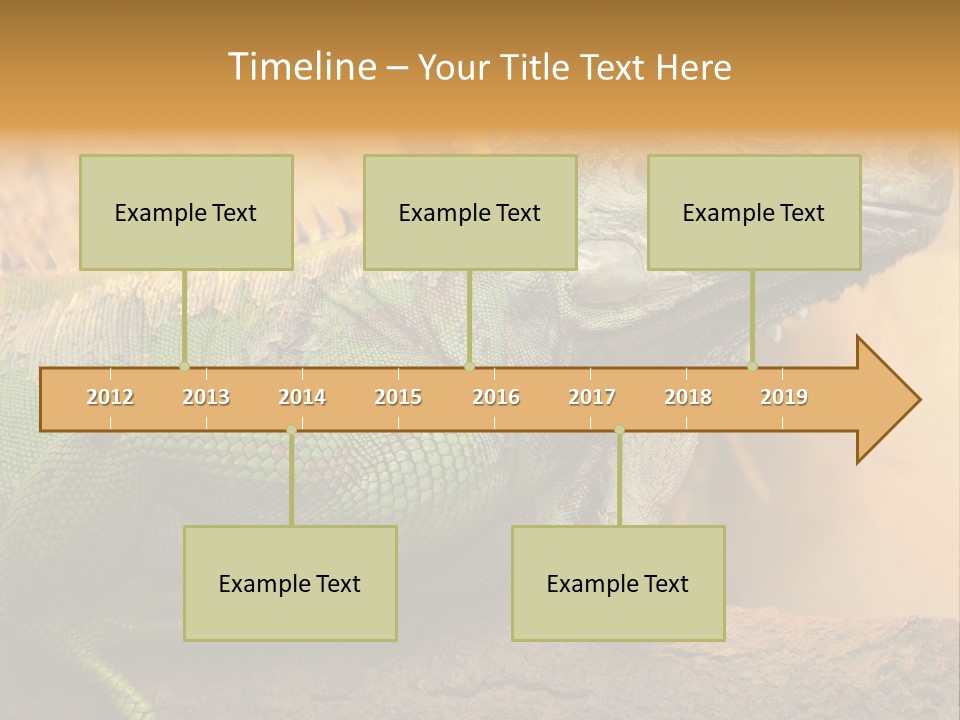 Timeline – Your Title Text Here

Example Text

Example Text

Example Text

2012 2013 2014 2015 2016 2017 2018 2019

Example Text

Example Text